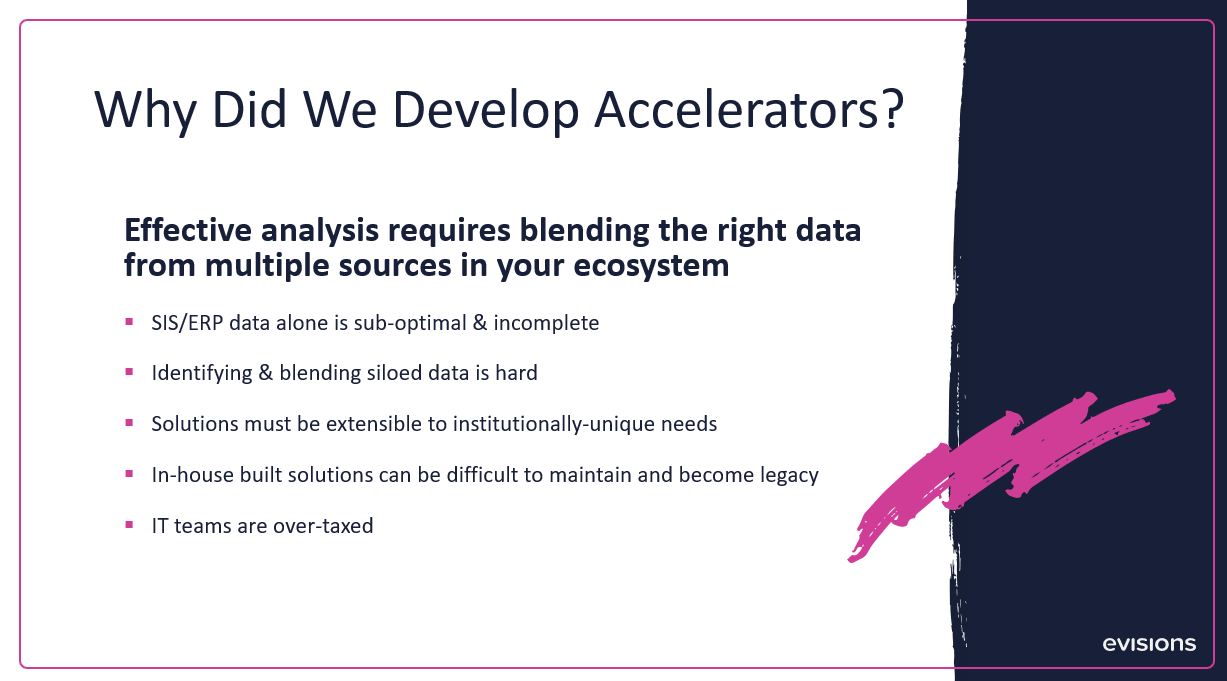 Why Did We Develop Accelerators?

Effective analysis requires blending the right data from multiple sources in your ecosystem

- SIS/ERP data alone is sub-optimal & incomplete
- Identifying & blending siloed data is hard
- Solutions must be extensible to institutionally-unique needs
- In-house built solutions can be difficult to maintain and become legacy
- IT teams are over-taxed

evisions